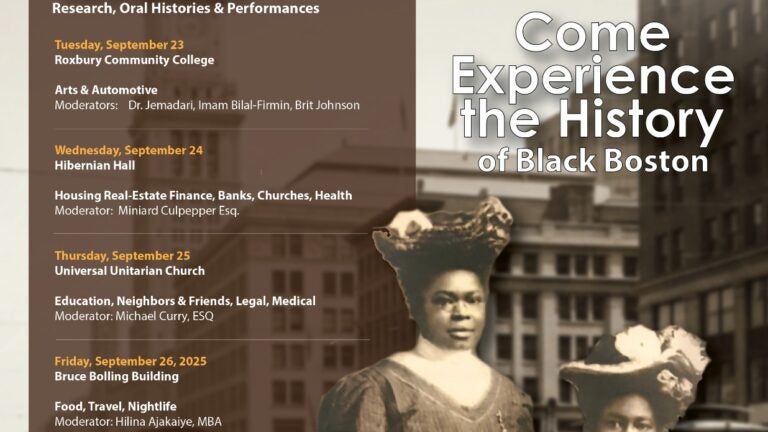 Research, Oral Histories & Performances

Tuesday, September 23
Roxbury Community College

Arts & Automotive
Moderators: Dr. Jemadari, Imam Bilal-Firmin, Brit Johnson

Wednesday, September 24
Hibernian Hall

Housing Real-Estate Finance, Banks, Churches, Health
Moderator: Miniard Culpepper Esq.

Thursday, September 25
Universal Unitarian Church

Education, Neighbors & Friends, Legal, Medical
Moderator: Michael Curry, ESQ

Friday, September 26, 2025
Bruce Bolling Building

Food, Travel, Nightlife
Moderator: Hilina Ajakaiye, MBA

Come Experience the History of Black Boston